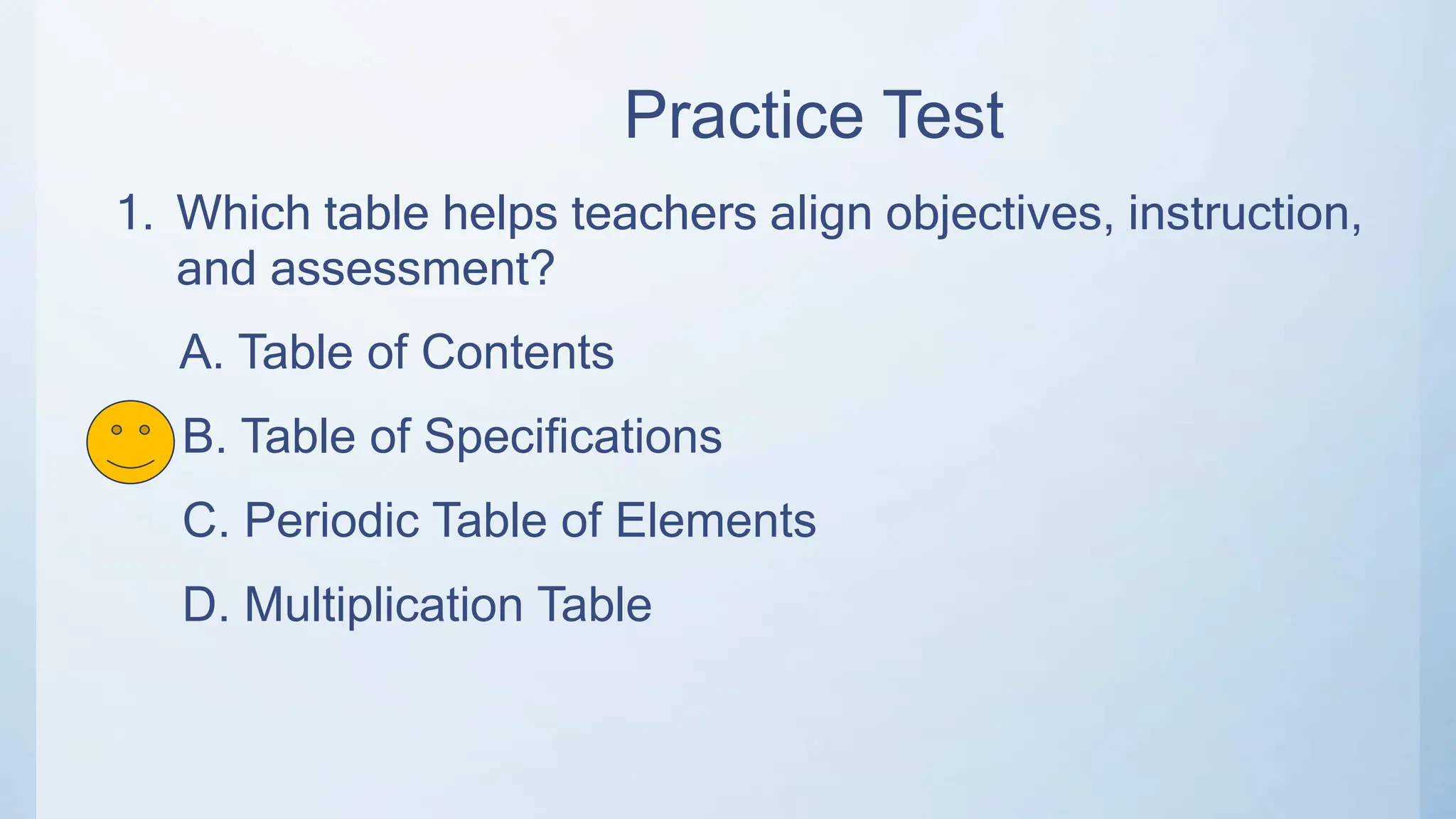 Practice Test

1. Which table helps teachers align objectives, instruction, and assessment?

A. Table of Contents

B. Table of Specifications

C. Periodic Table of Elements

D. Multiplication Table